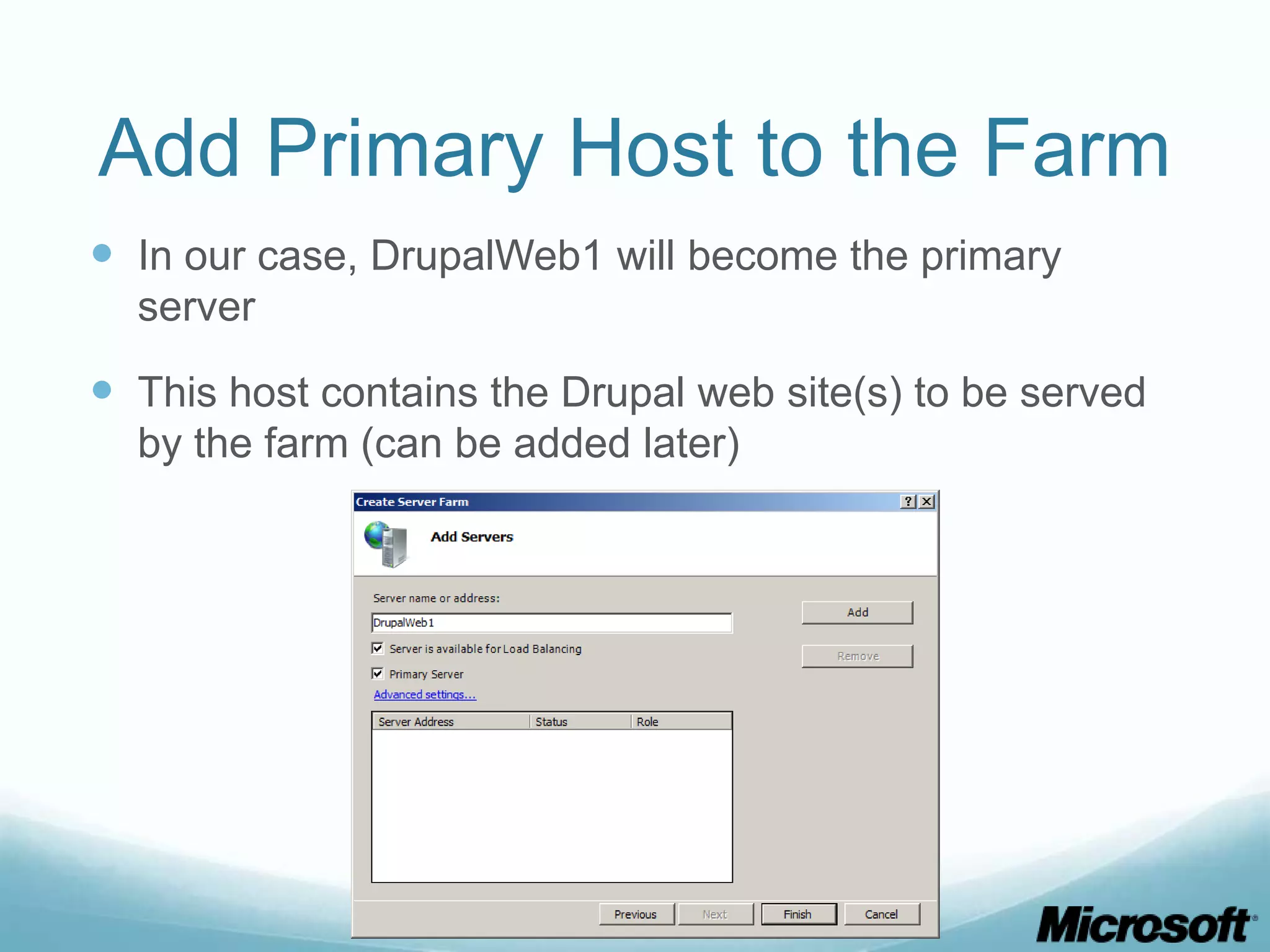 Add Primary Host to the Farm

- In our case, DrupalWeb1 will become the primary server
- This host contains the Drupal web site(s) to be served by the farm (can be added later)

Create Server Farm ? X

Add Servers

Server name or address:

DrupalWeb1

Add

Server is available for Load Balancing

Remove

Primary Server

Advanced settings...

| Server Address | Status | Role |
|---|---|---|

Previous Next Finish Cancel

Microsoft®